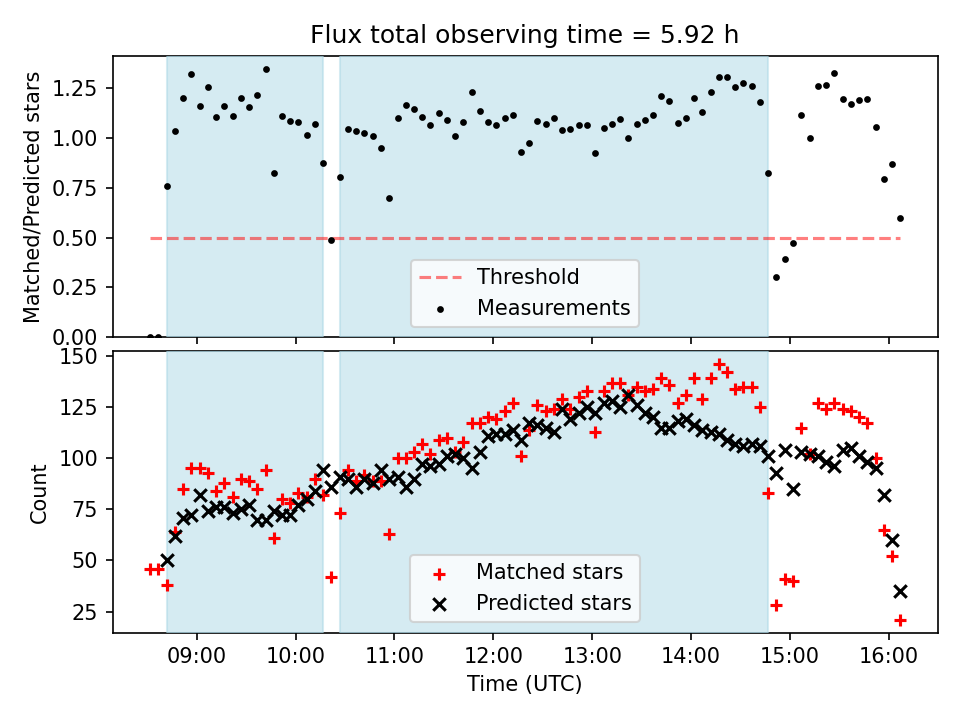 Flux total observing time = 5.92 h

Matched/Predicted stars

1.25
1.00
0.75
0.50
0.25
0.00

Threshold
Measurements

Count

150
125
100
75
50
25

Matched stars
Predicted stars

09:00
10:00
11:00
12:00
13:00
14:00
15:00
16:00

Time (UTC)